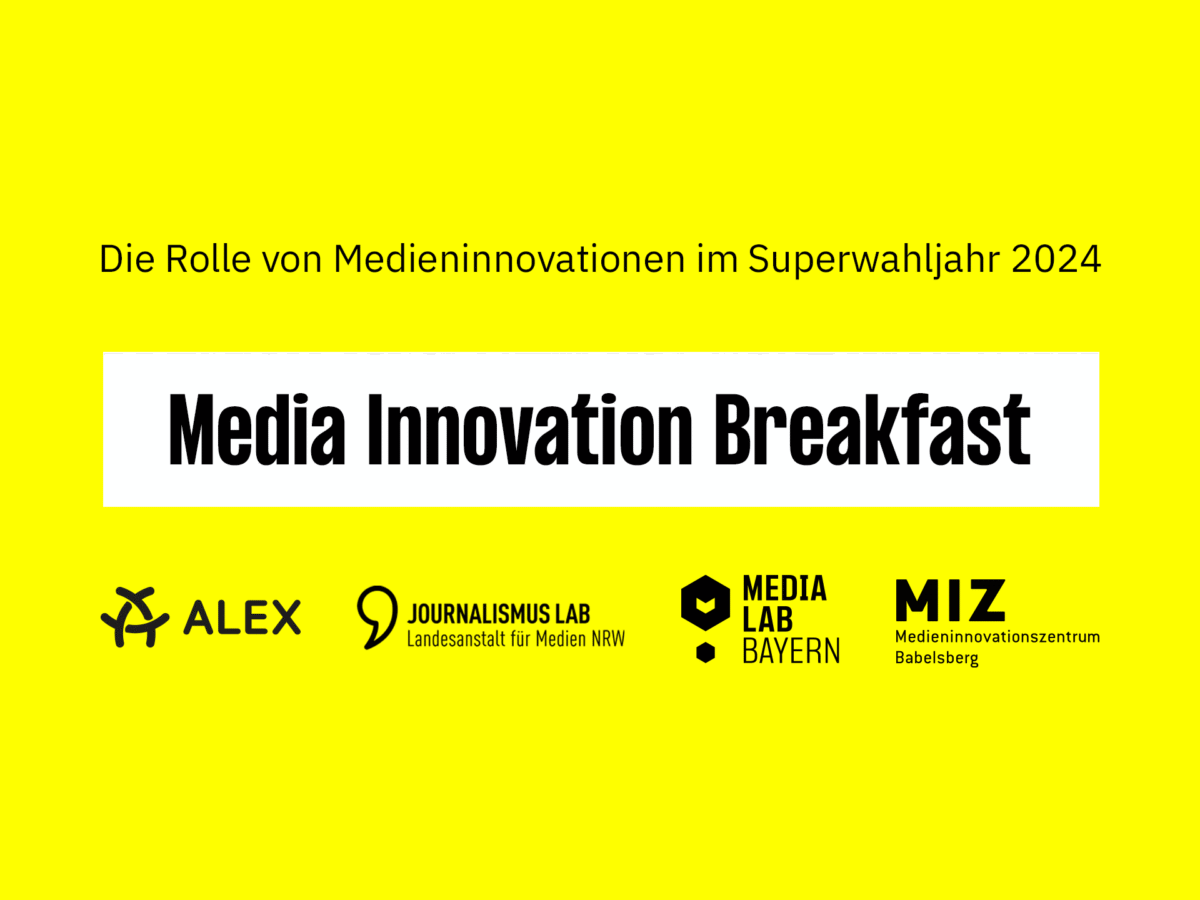 Die Rolle von Medieninnovationen im Superwahljahr 2024

Media Innovation Breakfast

ALEX

JOURNALISMUS LAB
Landesanstalt für Medien NRW

MEDIA
LAB
BAYERN

MIZ
Medieninnovationszentrum
Babelsberg